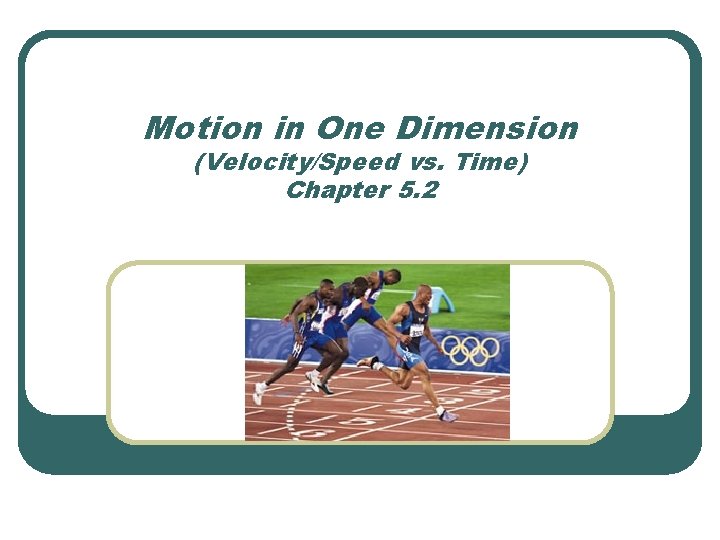 Motion in One Dimension
(Velocity/Speed vs. Time)
Chapter 5.2